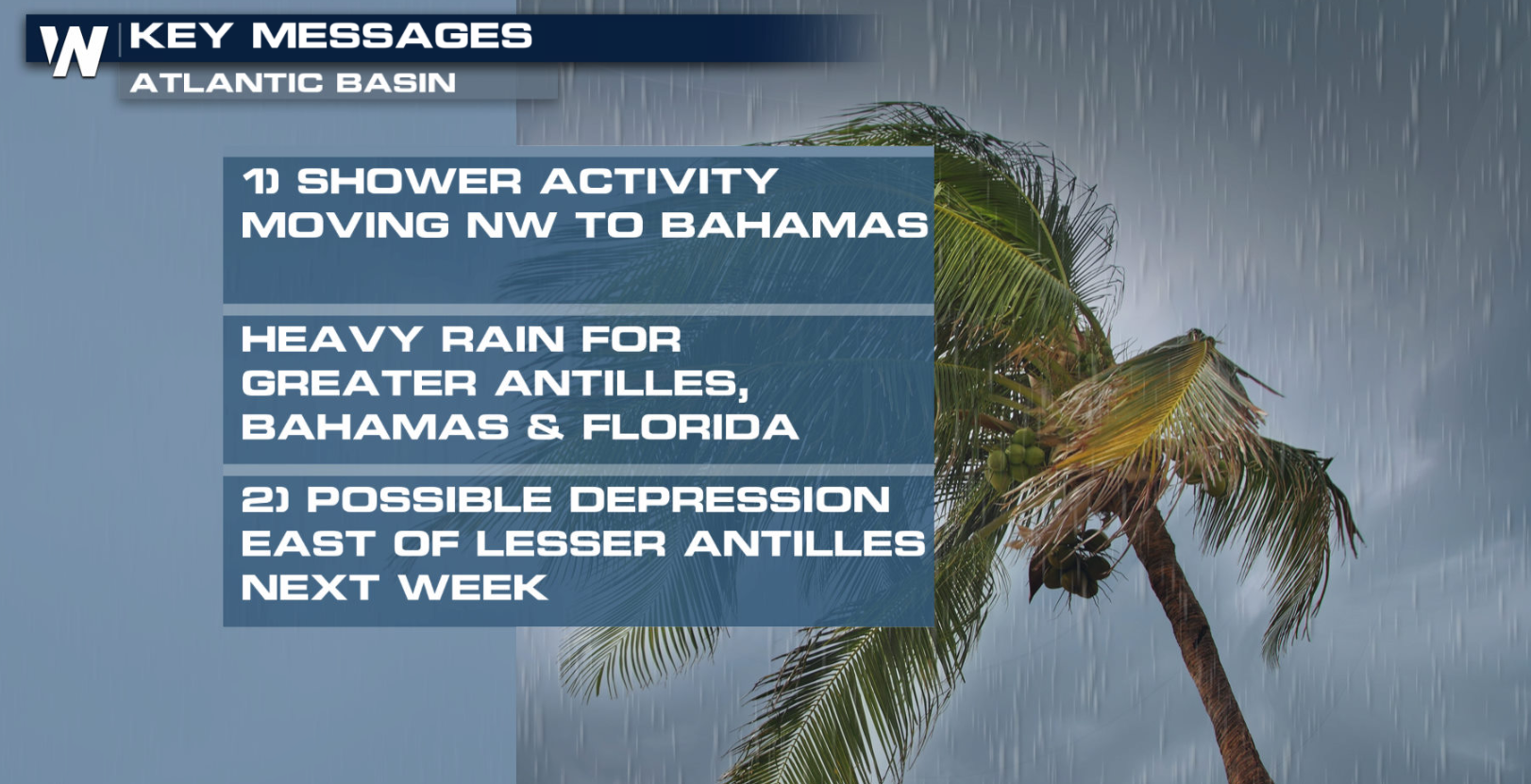 W KEY MESSAGES
ATLANTIC BASIN

1) SHOWER ACTIVITY MOVING NW TO BAHAMAS

HEAVY RAIN FOR GREATER ANTILLES, BAHAMAS & FLORIDA

2) POSSIBLE DEPRESSION EAST OF LESSER ANTILLES NEXT WEEK